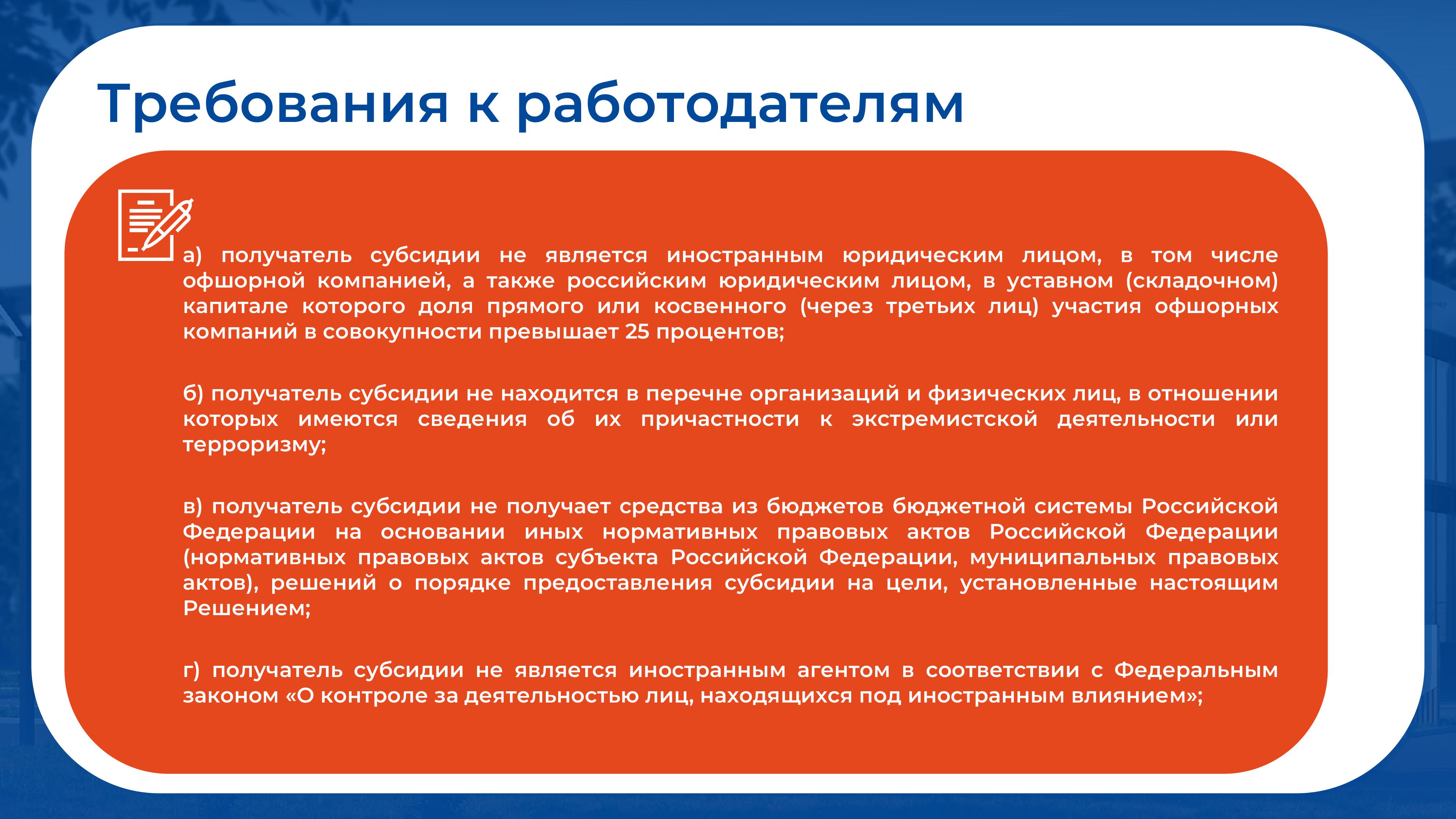 Требования к работодателям

а) получатель субсидии не является иностранным юридическим лицом, в том числе офшорной компанией, а также российским юридическим лицом, в уставном (складочном) капитале которого доля прямого или косвенного (через третьих лиц) участия офшорных компаний в совокупности превышает 25 процентов;

б) получатель субсидии не находится в перечне организаций и физических лиц, в отношении которых имеются сведения об их причастности к экстремистской деятельности или терроризму;

в) получатель субсидии не получает средства из бюджетов бюджетной системы Российской Федерации на основании иных нормативных правовых актов Российской Федерации (нормативных правовых актов субъекта Российской Федерации, муниципальных правовых актов), решений о порядке предоставления субсидии на цели, установленные настоящим Решением;

г) получатель субсидии не является иностранным агентом в соответствии с Федеральным законом «О контроле за деятельностью лиц, находящихся под иностранным влиянием»;